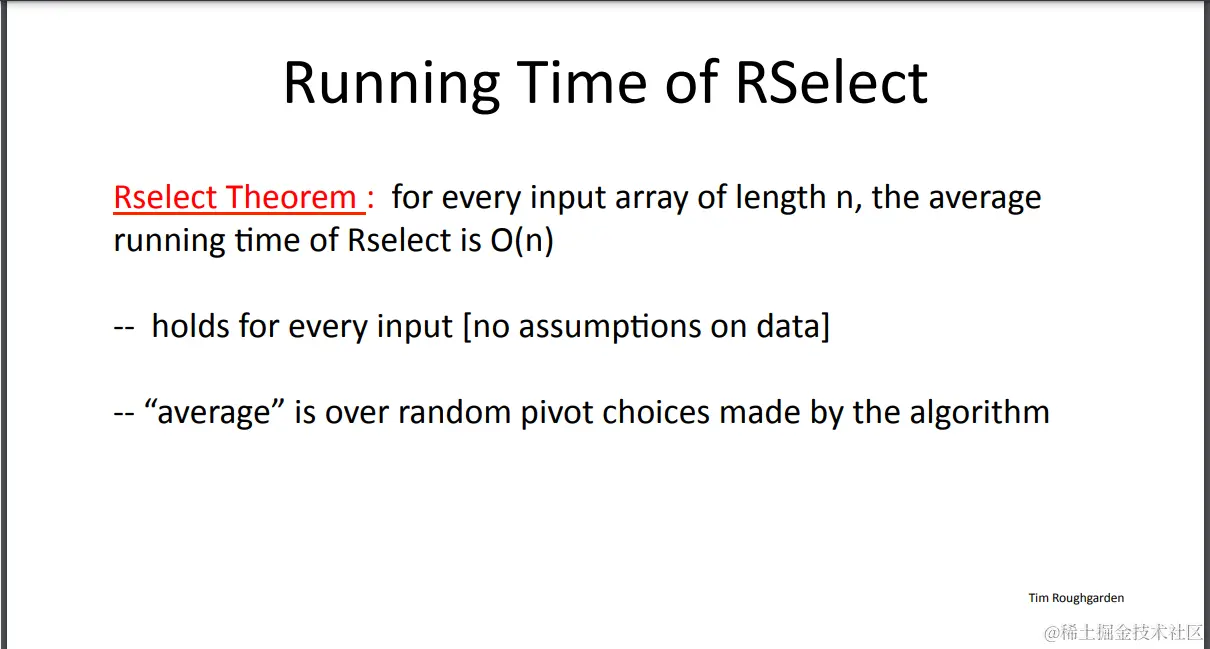 Running Time of RSelect

Rselect Theorem : for every input array of length n, the average running time of Rselect is O(n)

-- holds for every input [no assumptions on data]

-- “average” is over random pivot choices made by the algorithm

Tim Roughgarden

@稀土掘金技术社区